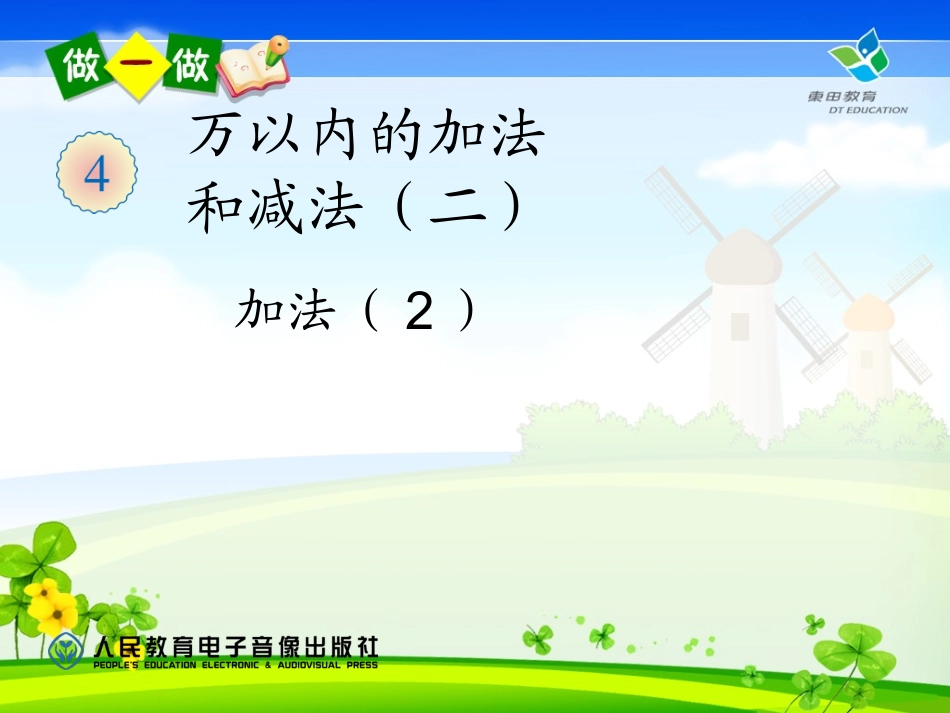 做一做

東田教育
DT EDUCATION

4

万以内的加法和减法（二）

加法（2）

人民教育电子音像出版社
PEOPLE'S EDUCATION ELECTRONIC & AUDIOVISUAL PRESS